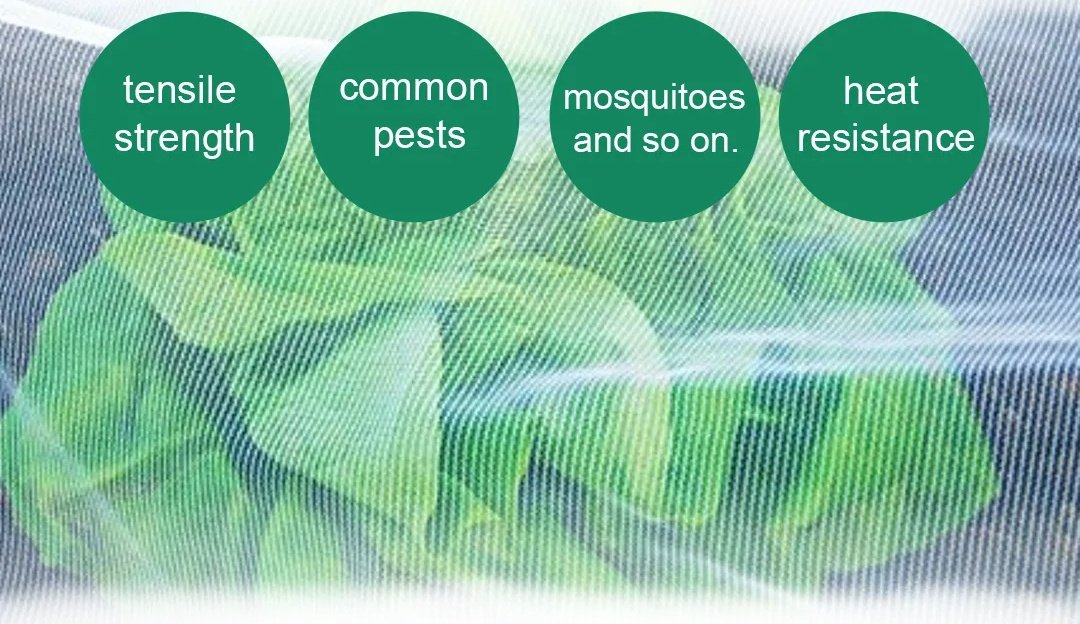 tensile strength

common pests

mosquitoes and so on.

heat resistance